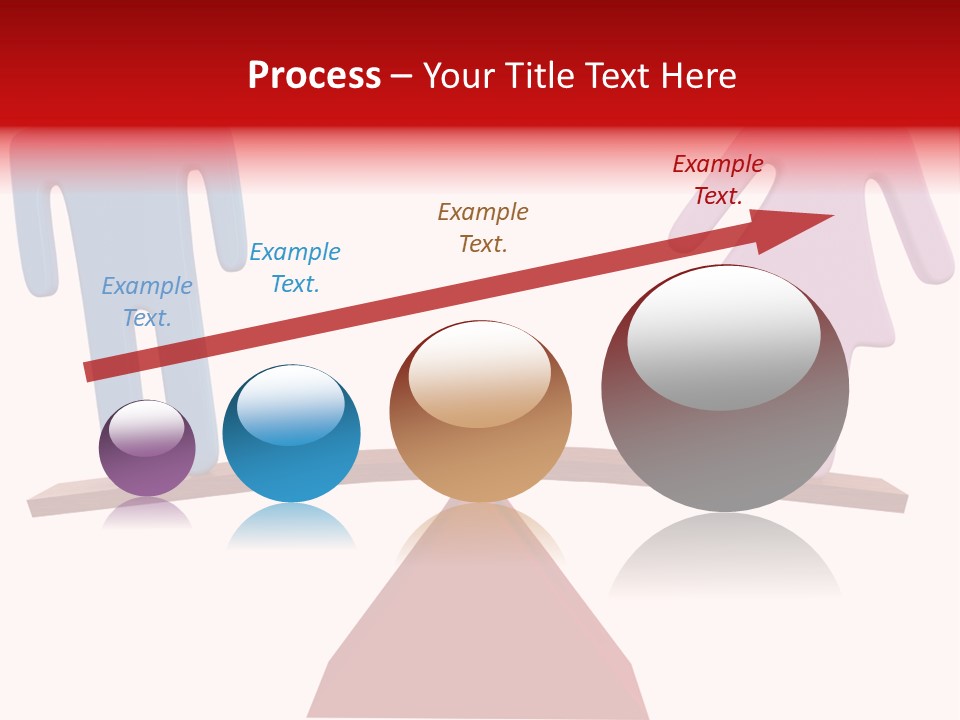 Process – Your Title Text Here

Example Text.

Example Text.

Example Text.

Example Text.